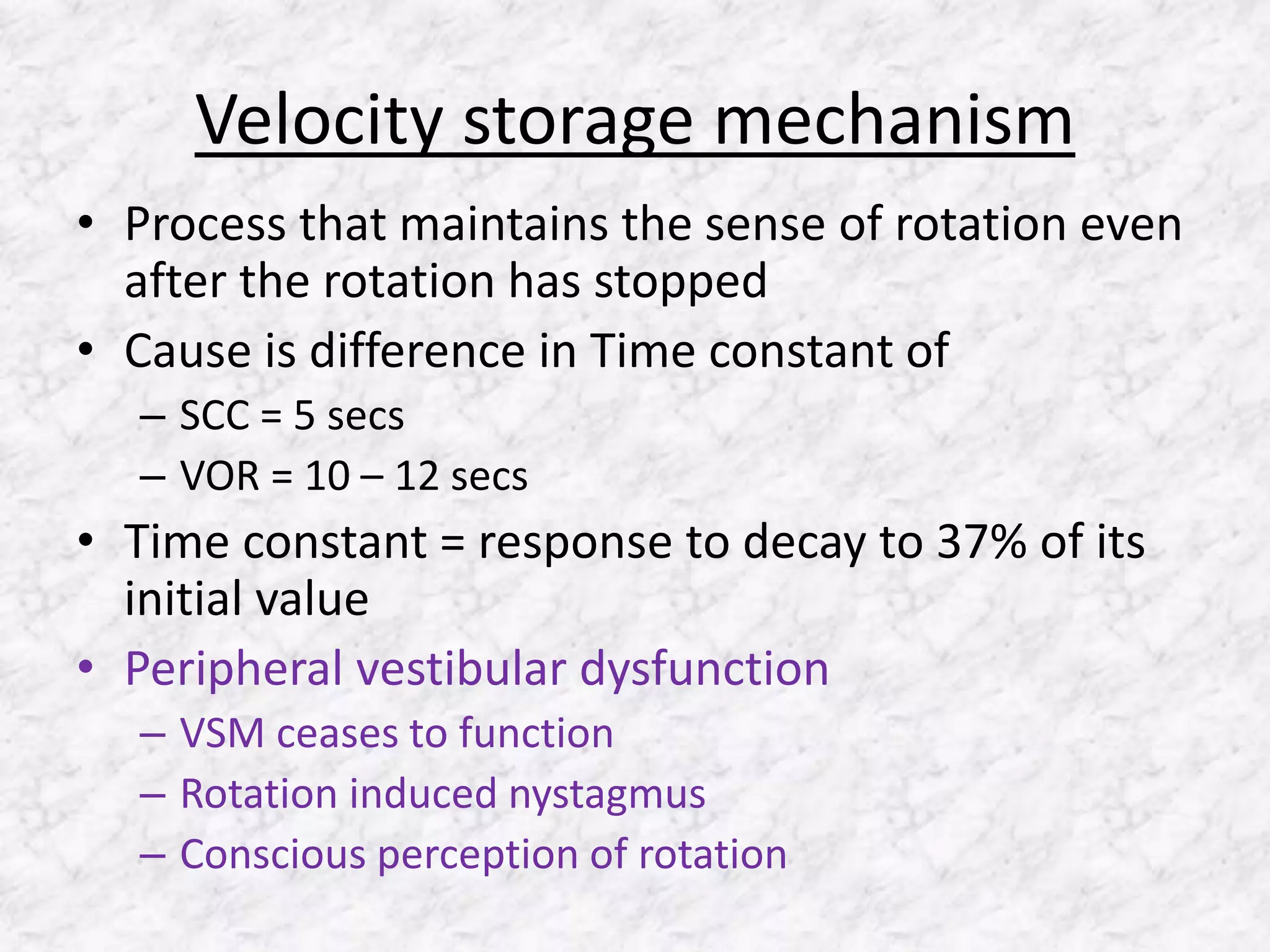 Velocity storage mechanism

• Process that maintains the sense of rotation even after the rotation has stopped
• Cause is difference in Time constant of
– SCC = 5 secs
– VOR = 10 – 12 secs
• Time constant = response to decay to 37% of its initial value
• Peripheral vestibular dysfunction
– VSM ceases to function
– Rotation induced nystagmus
– Conscious perception of rotation